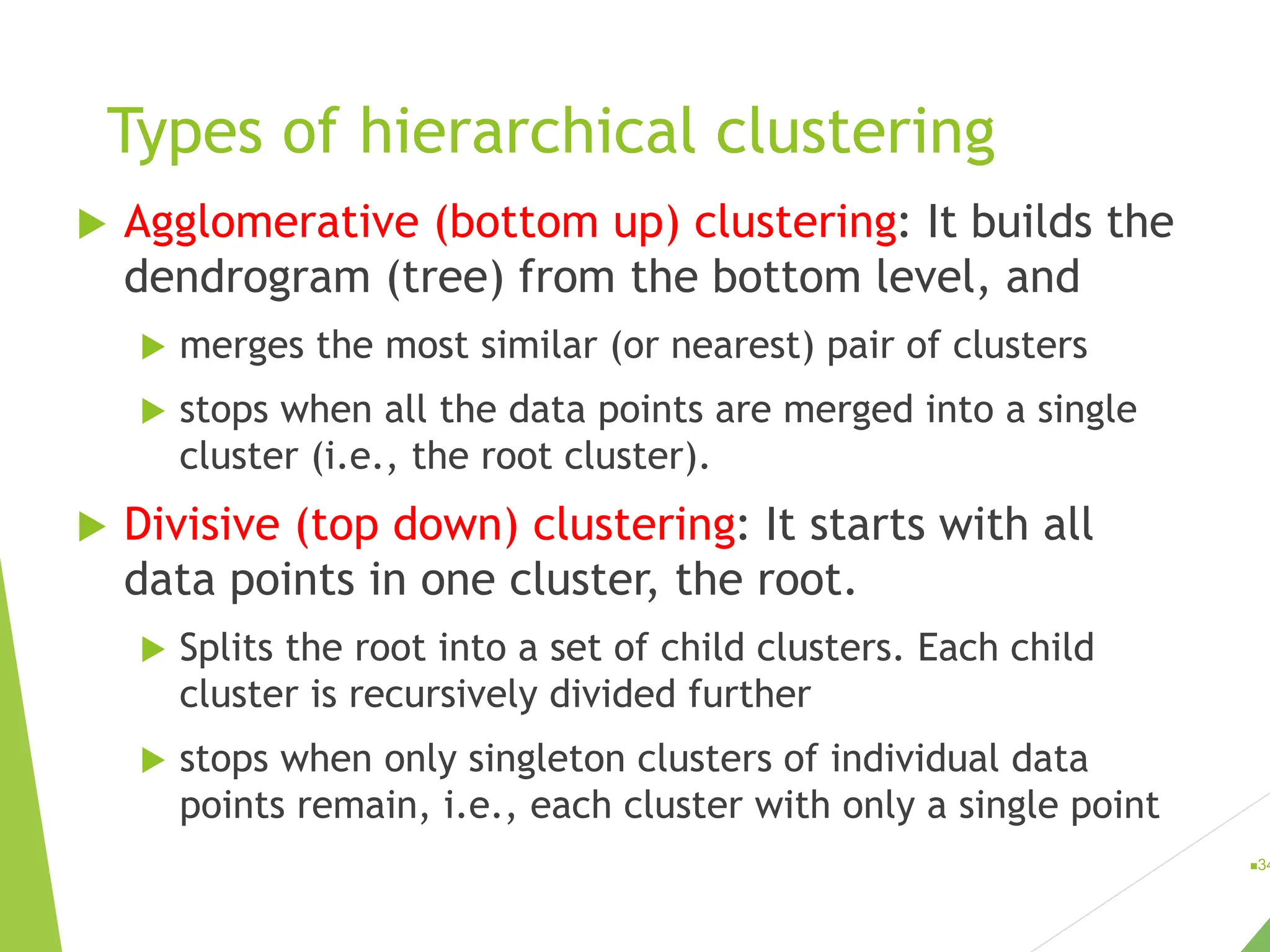 Types of hierarchical clustering

Agglomerative (bottom up) clustering: It builds the dendrogram (tree) from the bottom level, and

merges the most similar (or nearest) pair of clusters

stops when all the data points are merged into a single cluster (i.e., the root cluster).

Divisive (top down) clustering: It starts with all data points in one cluster, the root.

Splits the root into a set of child clusters. Each child cluster is recursively divided further

stops when only singleton clusters of individual data points remain, i.e., each cluster with only a single point

34